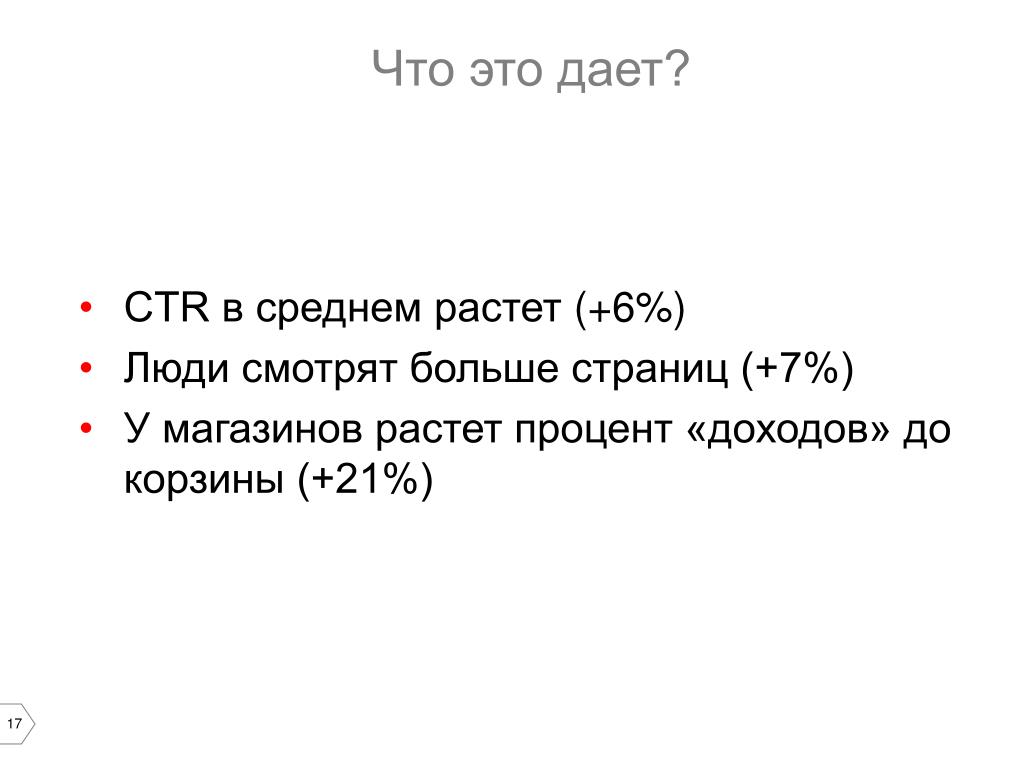 Что это дает?

• CTR в среднем растет (+6%)
• Люди смотрят больше страниц (+7%)
• У магазинов растет процент «доходов» до корзины (+21%)

17